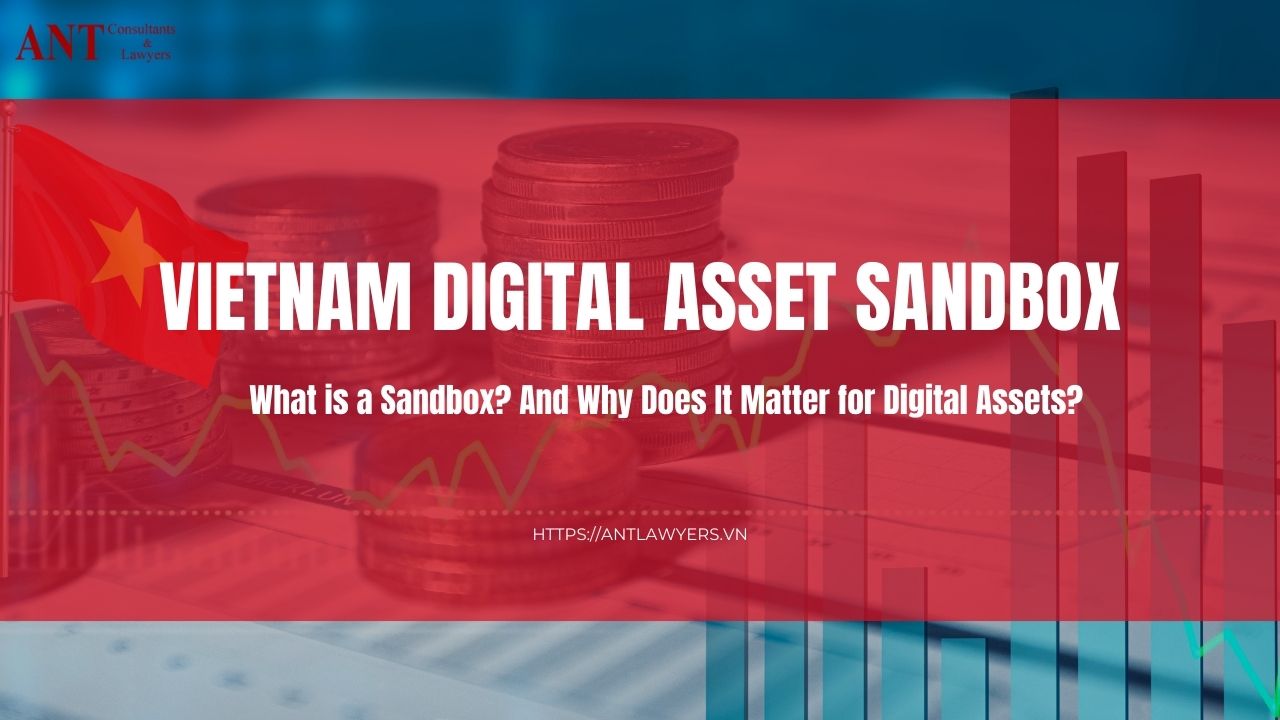 ANT Consultants & Lawyers

VIETNAM DIGITAL ASSET SANDBOX

What is a Sandbox? And Why Does It Matter for Digital Assets?

HTTPS://ANTLAWYERS.VN